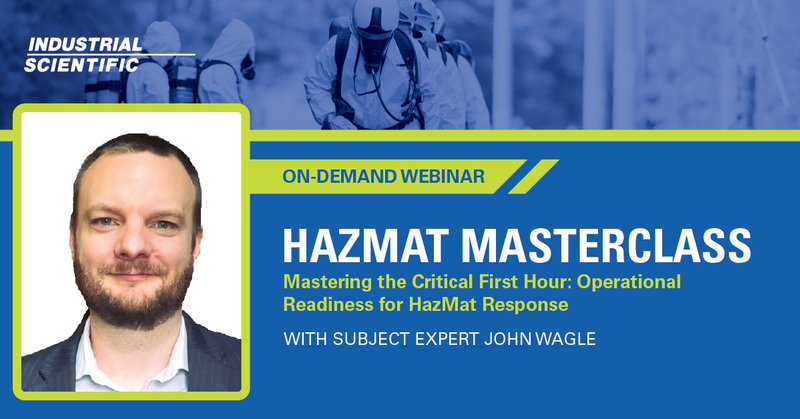 INDUSTRIAL SCIENTIFIC

ON-DEMAND WEBINAR

HAZMAT MASTERCLASS

Mastering the Critical First Hour: Operational Readiness for HazMat Response

WITH SUBJECT EXPERT JOHN WAGLE